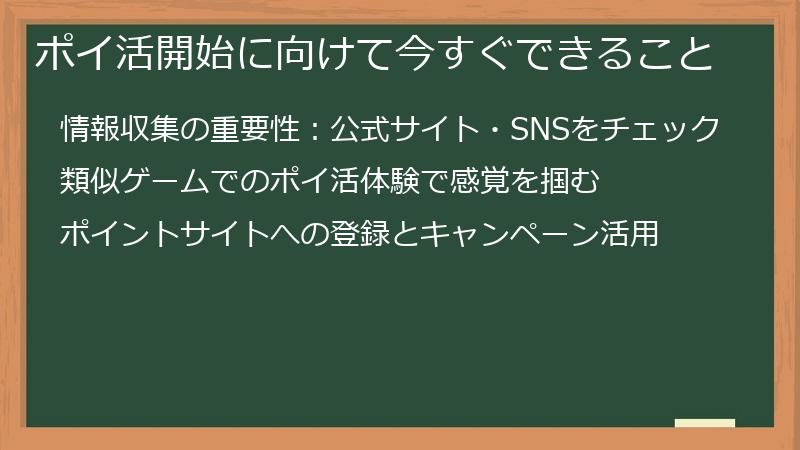 ポイ活開始に向けて今すぐできること

情報収集の重要性：公式サイト・SNSをチェック

類似ゲームでのポイ活体験で感覚を掴む

ポイントサイトへの登録とキャンペーン活用